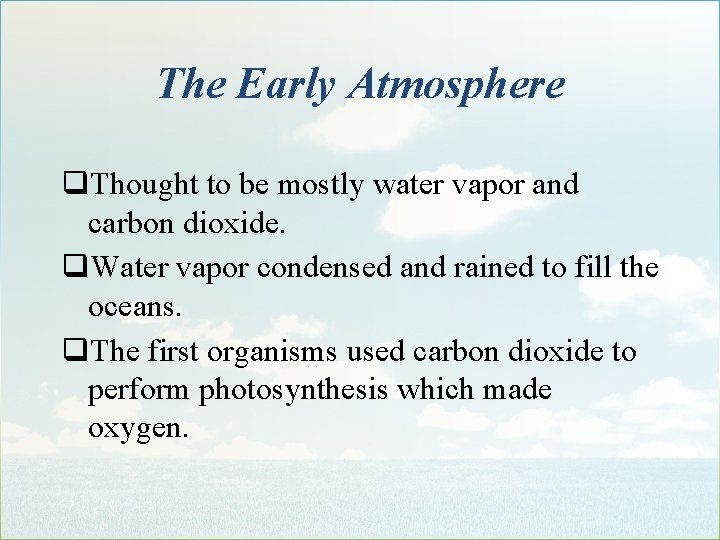 The Early Atmosphere

❑Thought to be mostly water vapor and carbon dioxide.

❑Water vapor condensed and rained to fill the oceans.

❑The first organisms used carbon dioxide to perform photosynthesis which made oxygen.